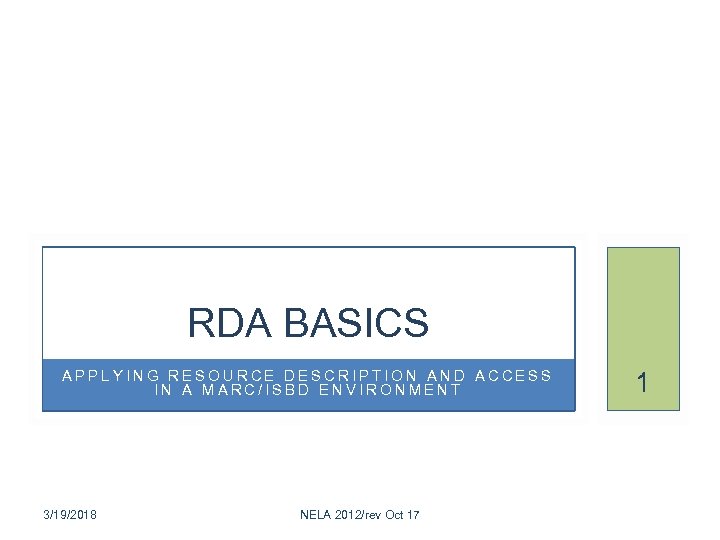 RDA BASICS

APPLYING RESOURCE DESCRIPTION AND ACCESS IN A MARC/ISBD ENVIRONMENT

1

3/19/2018

NELA 2012/rev Oct 17